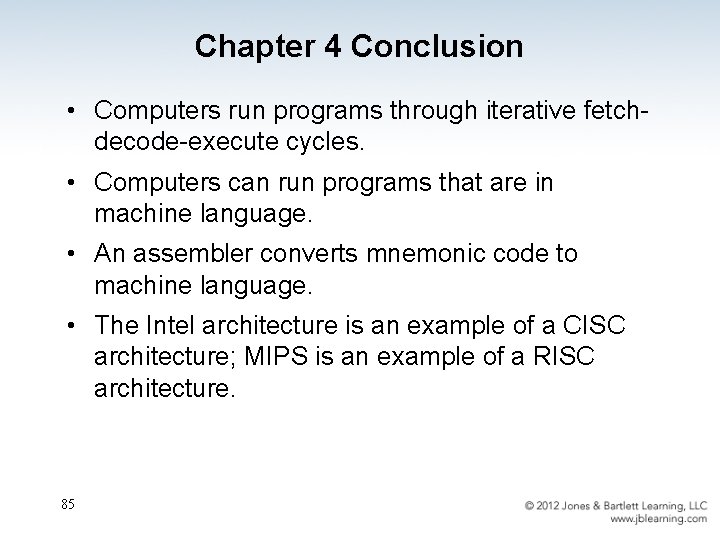 Chapter 4 Conclusion

• Computers run programs through iterative fetch-decode-execute cycles.

• Computers can run programs that are in machine language.

• An assembler converts mnemonic code to machine language.

• The Intel architecture is an example of a CISC architecture; MIPS is an example of a RISC architecture.

85

© 2012 Jones & Bartlett Learning, LLC
www.jblearning.com